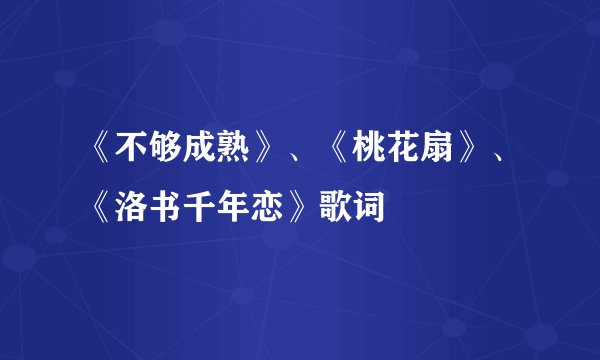 《不够成熟》、《桃花扇》、《洛书千年恋》歌词